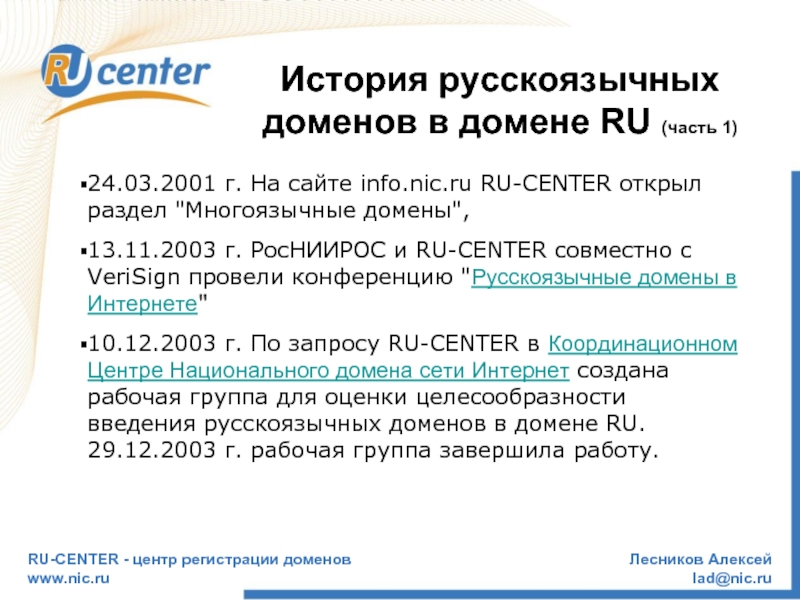 RU center

История русскоязычных доменов в домене RU (часть 1)

▪24.03.2001 г. На сайте info.nic.ru RU-CENTER открыл раздел "Многоязычные домены",

▪13.11.2003 г. РосНИИРОС и RU-CENTER совместно с VeriSign провели конференцию "Русскоязычные домены в Интернете"

▪10.12.2003 г. По запросу RU-CENTER в Координационном Центре Национального домена сети Интернет создана рабочая группа для оценки целесообразности введения русскоязычных доменов в домене RU. 29.12.2003 г. рабочая группа завершила работу.

RU-CENTER - центр регистрации доменов
www.nic.ru

Лесников Алексей
lad@nic.ru